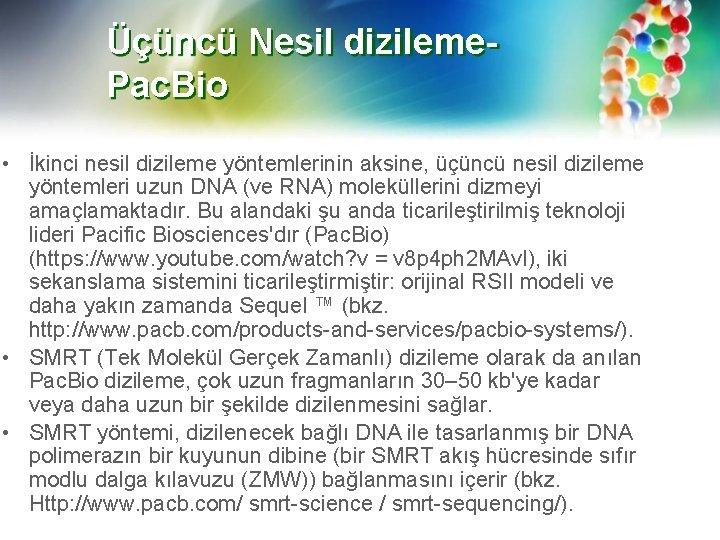 Üçüncü Nesil dizileme-PacBio

• İkinci nesil dizileme yöntemlerinin aksine, üçüncü nesil dizileme yöntemleri uzun DNA (ve RNA) moleküllerini dizmeyi amaçlamaktadır. Bu alandaki şu anda ticarileştirilmiş teknoloji lideri Pacific Biosciences'dır (PacBio) (https://www.youtube.com/watch?v = v8p4ph2MAvI), iki sekanslama sistemini ticarileştirmiştir: orijinal RSII modeli ve daha yakın zamanda Sequel ™ (bkz. http://www.pacb.com/products-and-services/pacbio-systems/).
• SMRT (Tek Molekül Gerçek Zamanlı) dizileme olarak da anılan PacBio dizileme, çok uzun fragmanların 30–50 kb'ye kadar veya daha uzun bir şekilde dizilenmesini sağlar.
• SMRT yöntemi, dizilenecek bağlı DNA ile tasarlanmış bir DNA polimerazın bir kuyunun dibine (bir SMRT akış hücresinde sıfır modlu dalga kılavuzu (ZMW)) bağlanmasını içerir (bkz. Http://www.pacb.com/ smrt-science / smrt-sequencing/).